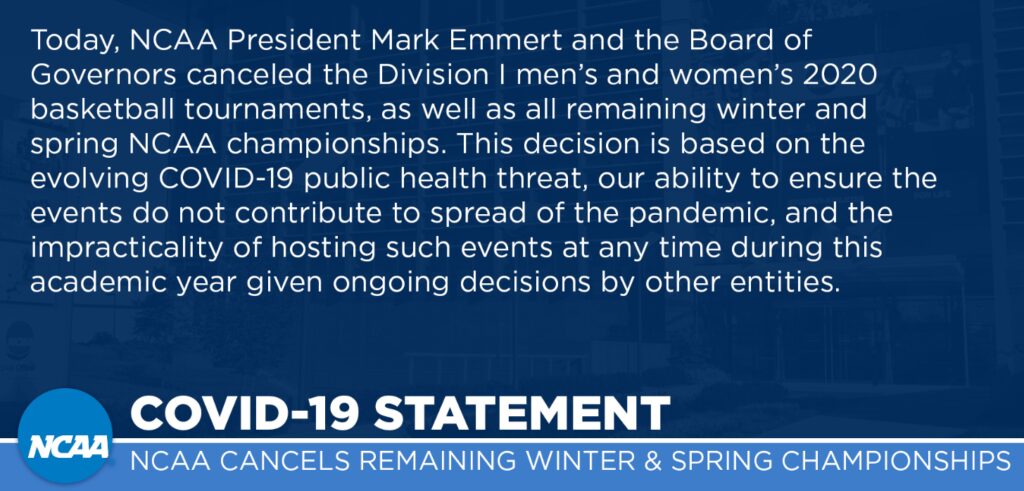 Today, NCAA President Mark Emmert and the Board of Governors canceled the Division I men's and women's 2020 basketball tournaments, as well as all remaining winter and spring NCAA championships. This decision is based on the evolving COVID-19 public health threat, our ability to ensure the events do not contribute to spread of the pandemic, and the impracticality of hosting such events at any time during this academic year given ongoing decisions by other entities.

NCAA

COVID-19 STATEMENT

NCAA CANCELS REMAINING WINTER & SPRING CHAMPIONSHIPS